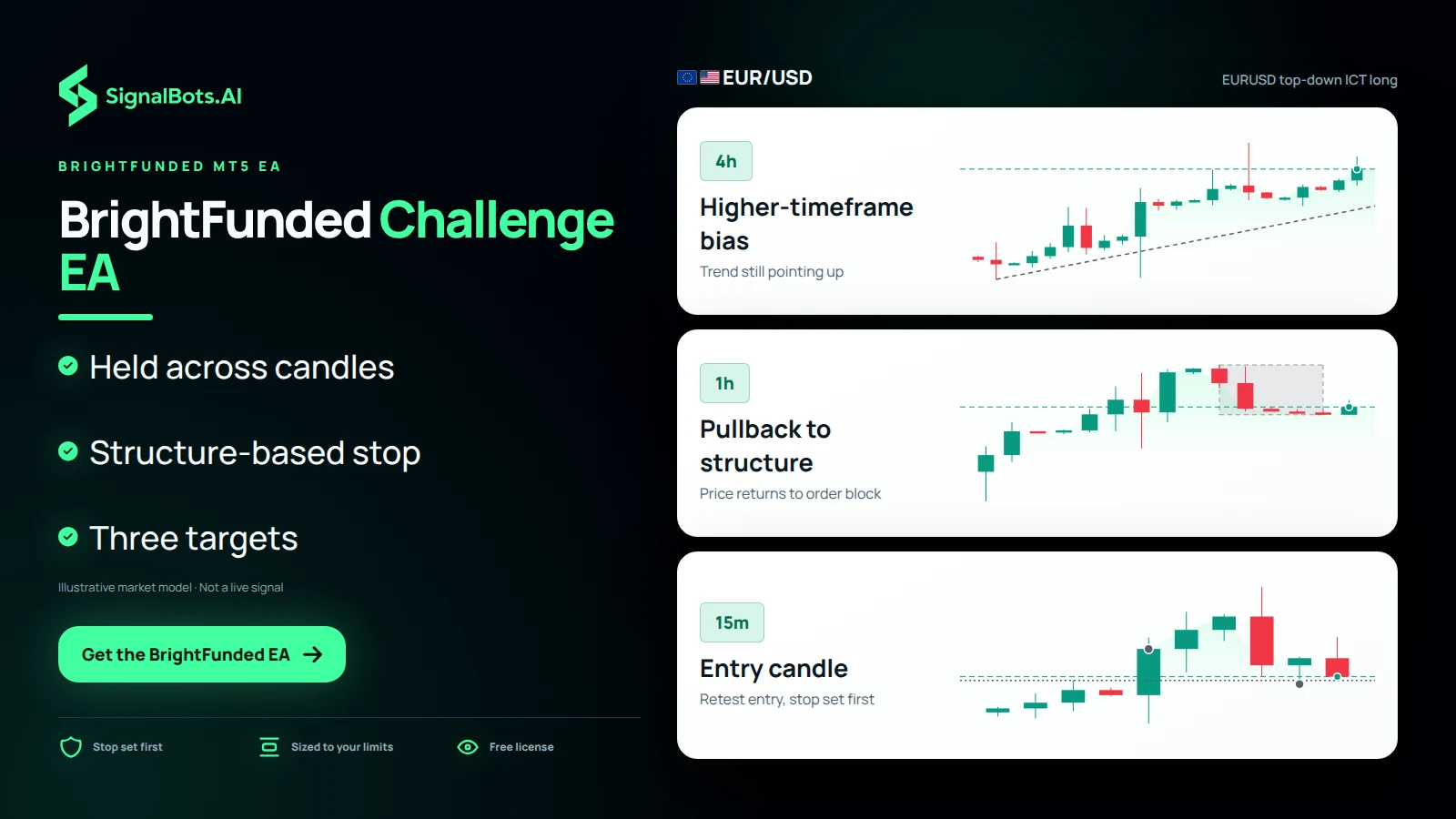 SignalBots.AI

BRIGHTFUNDED MT5 EA

BrightFunded Challenge EA

Held across candles

Structure-based stop

Three targets

Illustrative market model · Not a live signal

Get the BrightFunded EA

Stop set first

Sized to your limits

Free license

EUR/USD

EURUSD top-down ICT long

4h

Higher-timeframe bias

Trend still pointing up

1h

Pullback to structure

Price returns to order block

15m

Entry candle

Retest entry, stop set first